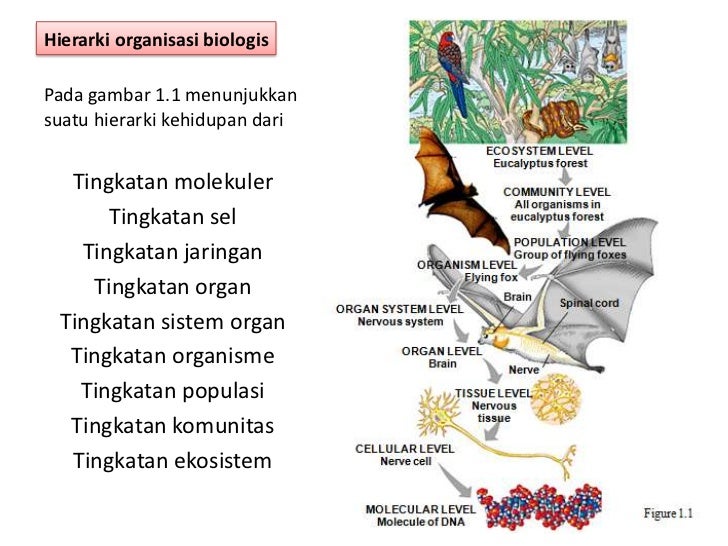 Hierarki organisasi biologis

Pada gambar 1.1 menunjukkan suatu hierarki kehidupan dari

Tingkatan molekuler
Tingkatan sel
Tingkatan jaringan
Tingkatan organ
Tingkatan sistem organ
Tingkatan organisme
Tingkatan populasi
Tingkatan komunitas
Tingkatan ekosistem

ECOSYSTEM LEVEL
Eucalyptus forest

COMMUNITY LEVEL
All organisms in eucalyptus forest

POPULATION LEVEL
Group of flying foxes

ORGANISM LEVEL
Flying fox

Brain

Spinal cord

ORGAN SYSTEM LEVEL
Nervous system

ORGAN LEVEL
Brain

Nerve

TISSUE LEVEL
Nervous tissue

CELLULAR LEVEL
Nerve cell

MOLECULAR LEVEL
Molecule of DNA

Figure 1.1